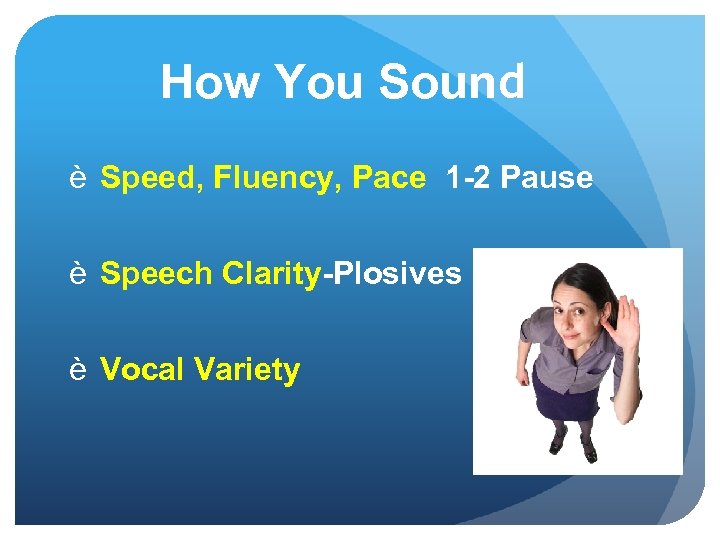 How You Sound

è Speed, Fluency, Pace 1-2 Pause

è Speech Clarity-Plosives

è Vocal Variety